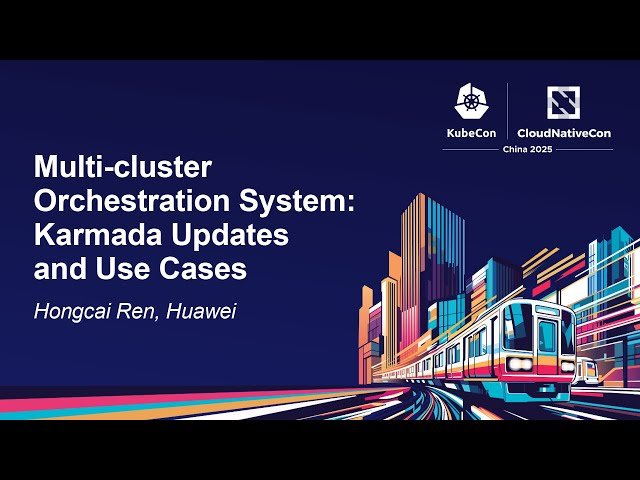 KubeCon CloudNativeCon
China 2025

Multi-cluster Orchestration System: Karmada Updates and Use Cases

Hongcai Ren, Huawei